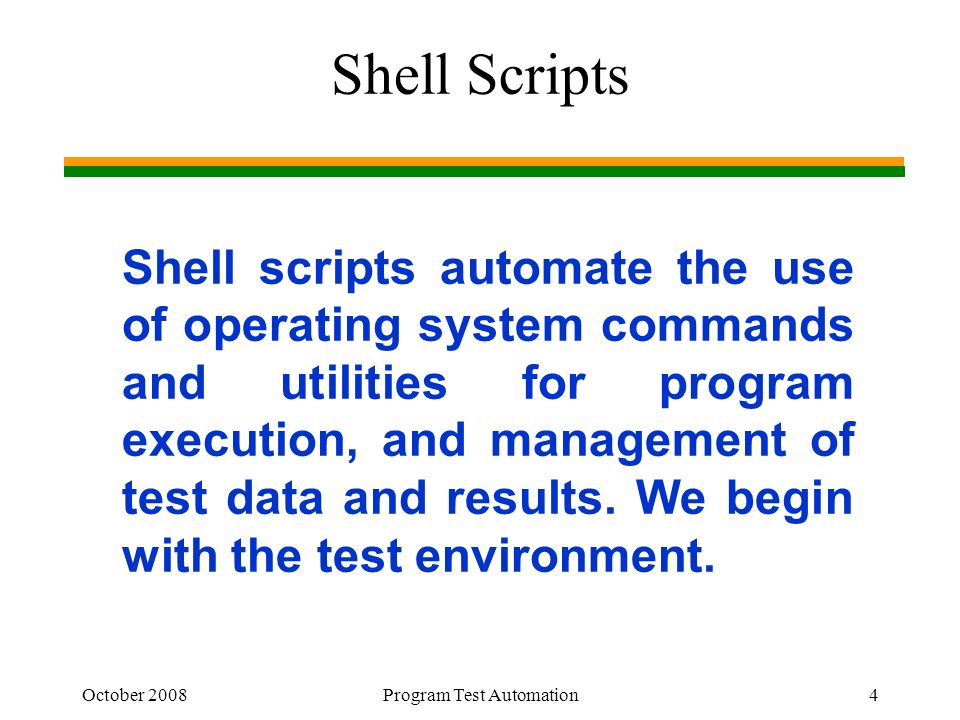 Shell Scripts

Shell scripts automate the use of operating system commands and utilities for program execution, and management of test data and results. We begin with the test environment.

October 2008

Program Test Automation

4